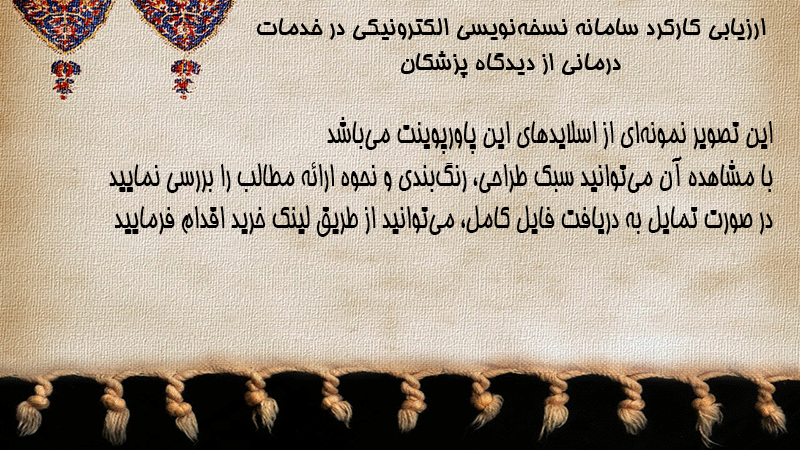 ارزیابی کارکرد سامانه نسخه‌نویسی الکترونیکی در خدمات درمانی از دیدگاه پزشکان

این تصویر نمونه‌ای از اسلایدهای این پاورپوینت می‌باشد
با مشاهده آن می‌توانید سبک طراحی، رنگ‌بندی و نحوه ارائه مطالب را بررسی نمایید
در صورت تمایل به دریافت فایل کامل، می‌توانید از طریق لینک خرید اقدام فرمایید